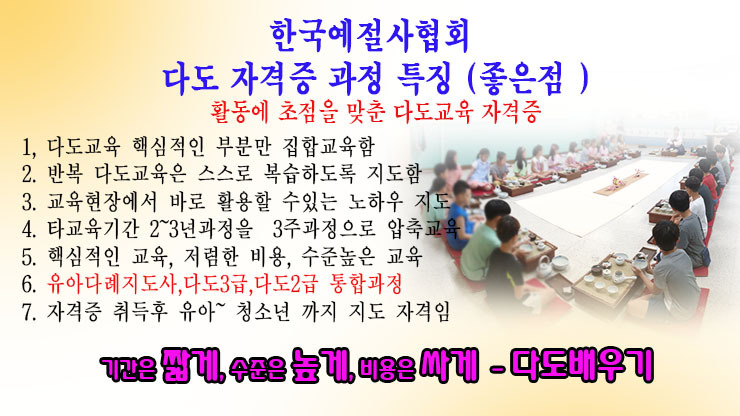 한국예절사협회
다도 자격증 과정 특징 (좋은점 )
활동에 초점을 맞춘 다도교육 자격증

1, 다도교육 핵심적인 부분만 집합교육함
2. 반복 다도교육은 스스로 복습하도록 지도함
3. 교육현장에서 바로 활용할 수있는 노하우 지도
4. 타교육기간 2~3년과정을 3주과정으로 압축교육
5. 핵심적인 교육, 저렴한 비용, 수준높은 교육
6. 유아다례지도사,다도3급,다도2급 통합과정
7. 자격증 취득후 유아~ 청소년 까지 지도 자격임

기간은 짧게, 수준은 높게, 비용은 싸게 - 다도배우기